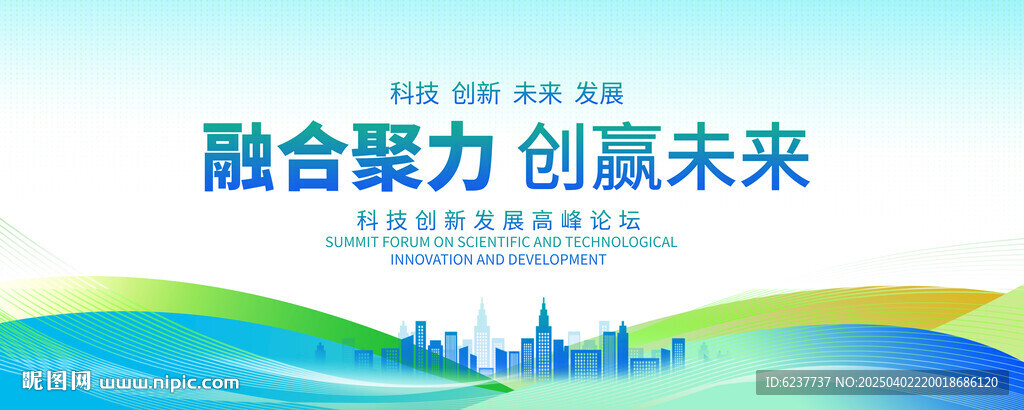 科技 创新 未来 发展

融合聚力 创赢未来

科技创新发展高峰论坛
SUMMIT FORUM ON SCIENTIFIC AND TECHNOLOGICAL INNOVATION AND DEVELOPMENT

昵图网 www.nipic.com

ID:6237737 NO:20250402220018686120